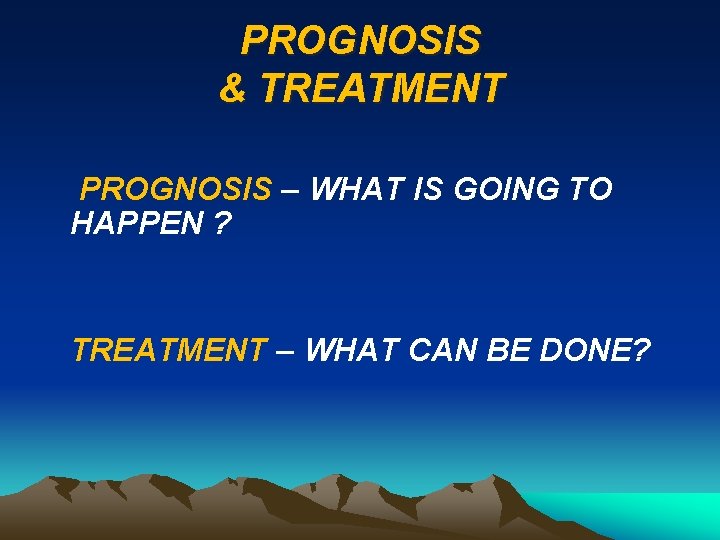 PROGNOSIS
& TREATMENT

PROGNOSIS – WHAT IS GOING TO HAPPEN ?

TREATMENT – WHAT CAN BE DONE?